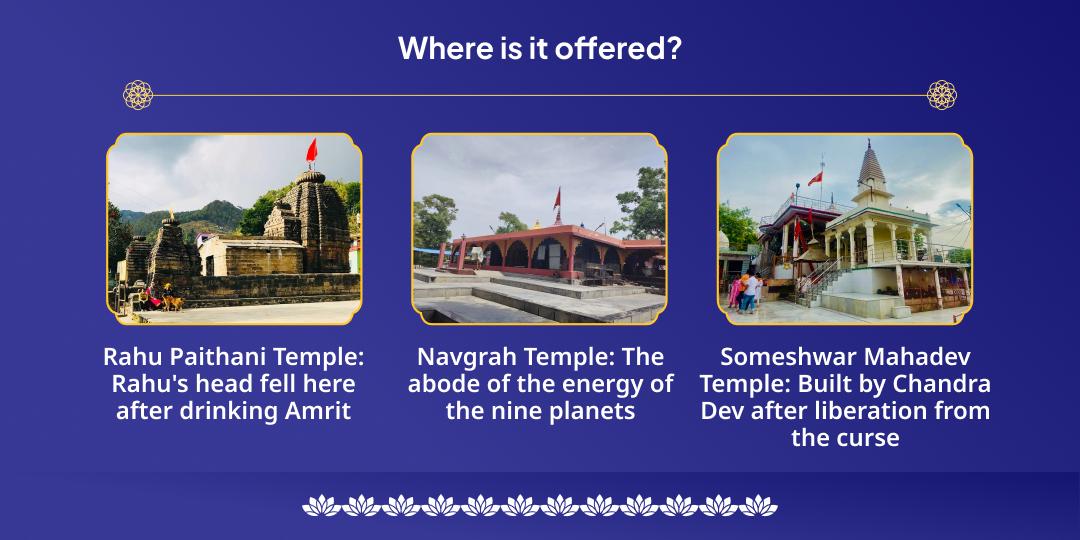 Where is it offered?

Rahu Paithani Temple: Rahu's head fell here after drinking Amrit

Navgrah Temple: The abode of the energy of the nine planets

Someshwar Mahadev Temple: Built by Chandra Dev after liberation from the curse